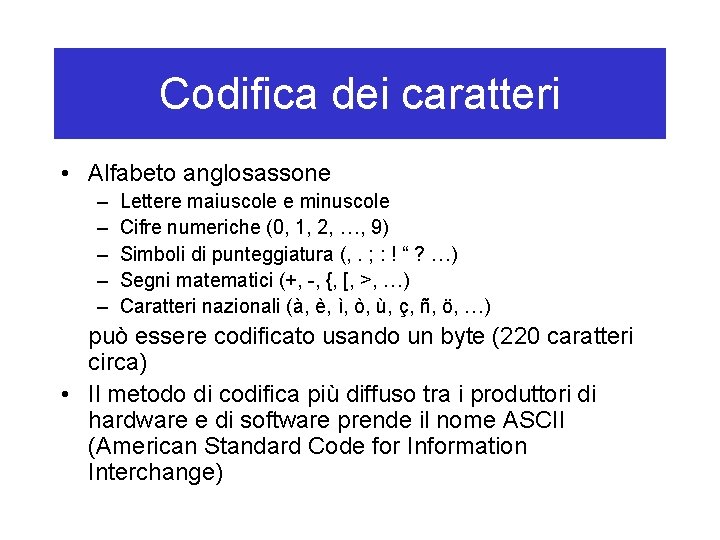 Codifica dei caratteri

• Alfabeto anglosassone
– Lettere maiuscole e minuscole
– Cifre numeriche (0, 1, 2, …, 9)
– Simboli di punteggiatura (, . ; : ! “ ? …)
– Segni matematici (+, -, {, [, >, …)
– Caratteri nazionali (à, è, ì, ò, ù, ç, ñ, ö, …)

può essere codificato usando un byte (220 caratteri circa)

• Il metodo di codifica più diffuso tra i produttori di hardware e di software prende il nome ASCII (American Standard Code for Information Interchange)